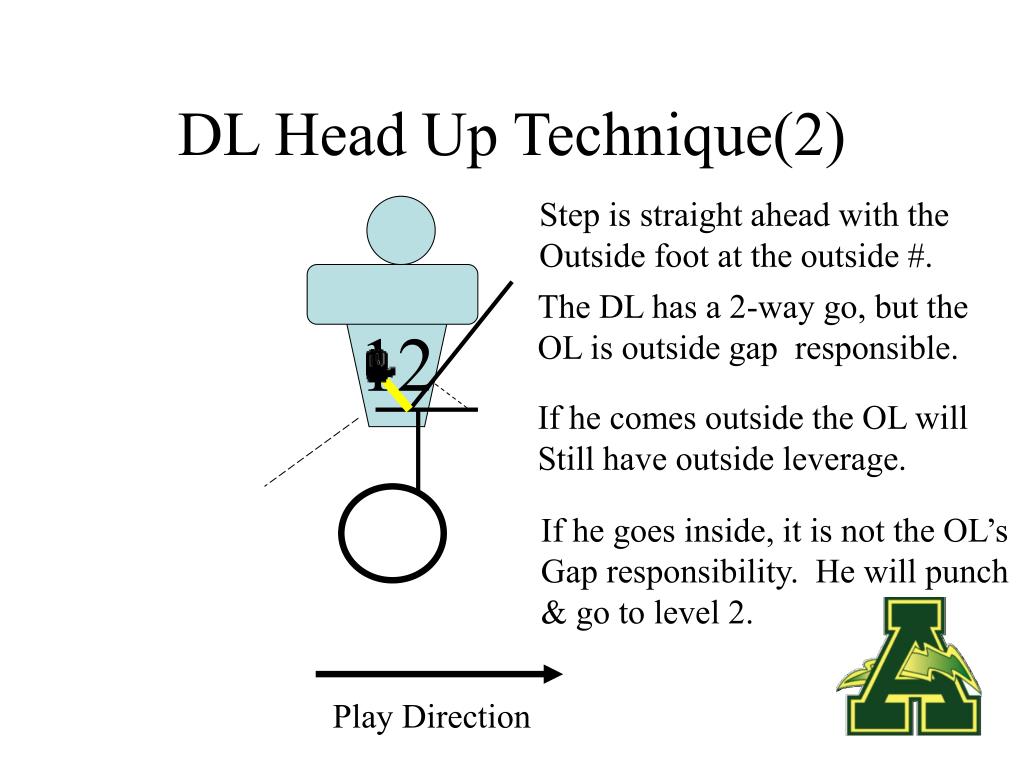 DL Head Up Technique(2)

12

Step is straight ahead with the Outside foot at the outside #.

The DL has a 2-way go, but the OL is outside gap responsible.

If he comes outside the OL will Still have outside leverage.

If he goes inside, it is not the OL's Gap responsibility. He will punch & go to level 2.

Play Direction

A